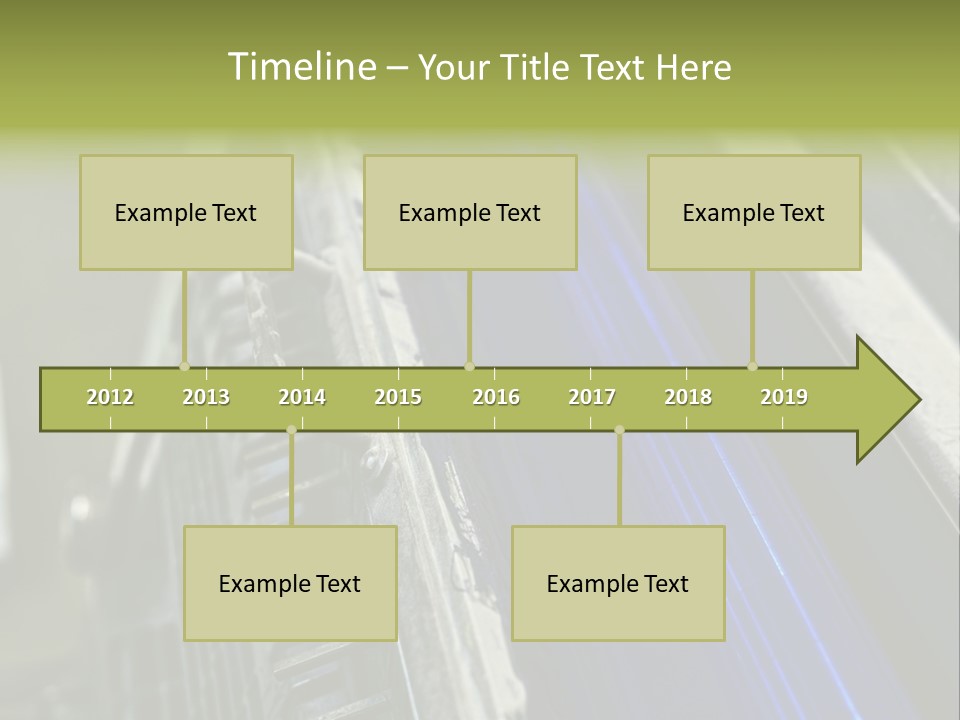 Timeline – Your Title Text Here

Example Text

Example Text

Example Text

2012 2013 2014 2015 2016 2017 2018 2019

Example Text

Example Text